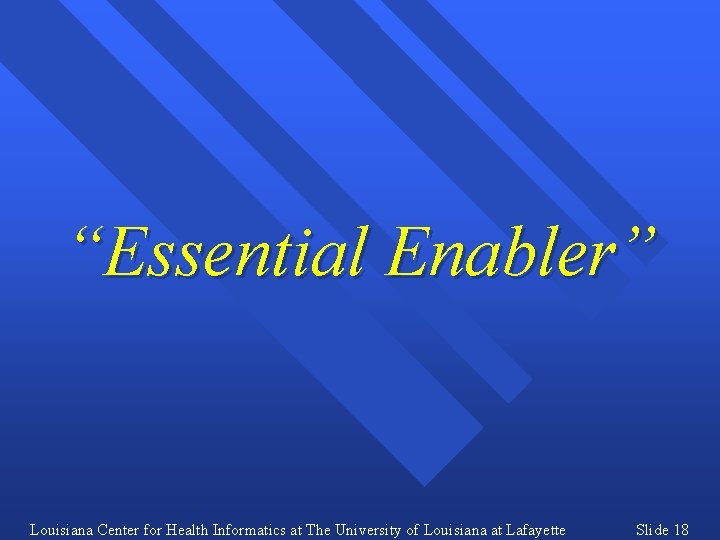 “Essential Enabler”

Louisiana Center for Health Informatics at The University of Louisiana at Lafayette

Slide 18